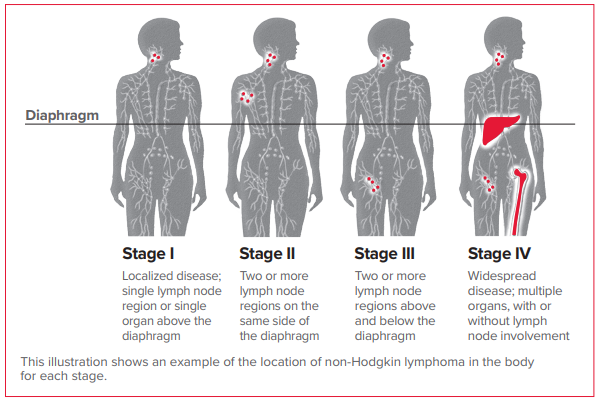 Diaphragm

Stage I
Localized disease; single lymph node region or single organ above the diaphragm

Stage II
Two or more lymph node regions on the same side of the diaphragm

Stage III
Two or more lymph node regions above and below the diaphragm

Stage IV
Widespread disease; multiple organs, with or without lymph node involvement

This illustration shows an example of the location of non-Hodgkin lymphoma in the body for each stage.